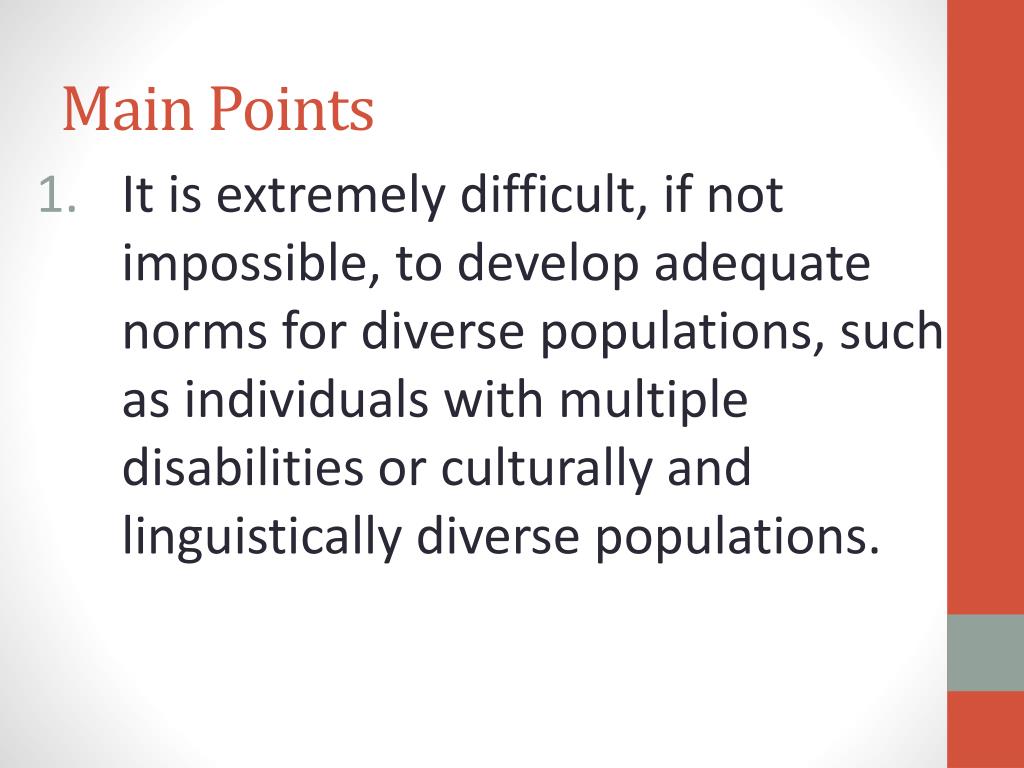 Main Points

1. It is extremely difficult, if not impossible, to develop adequate norms for diverse populations, such as individuals with multiple disabilities or culturally and linguistically diverse populations.